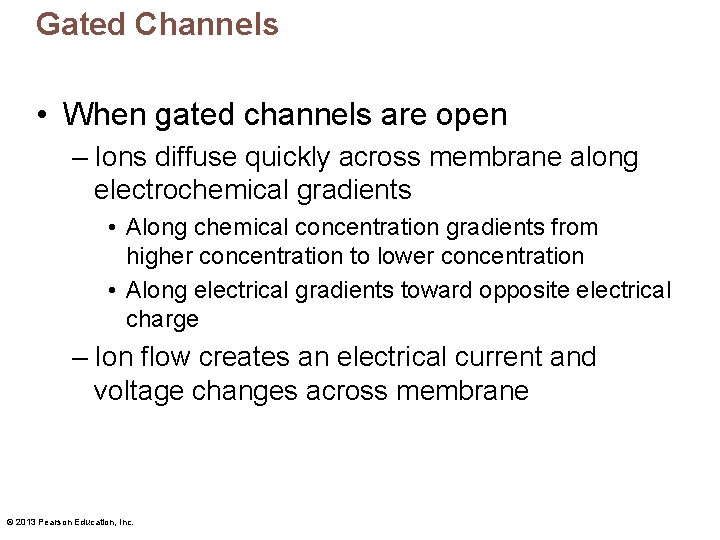 Gated Channels

• When gated channels are open

– Ions diffuse quickly across membrane along electrochemical gradients

• Along chemical concentration gradients from higher concentration to lower concentration

• Along electrical gradients toward opposite electrical charge

– Ion flow creates an electrical current and voltage changes across membrane

© 2013 Pearson Education, Inc.